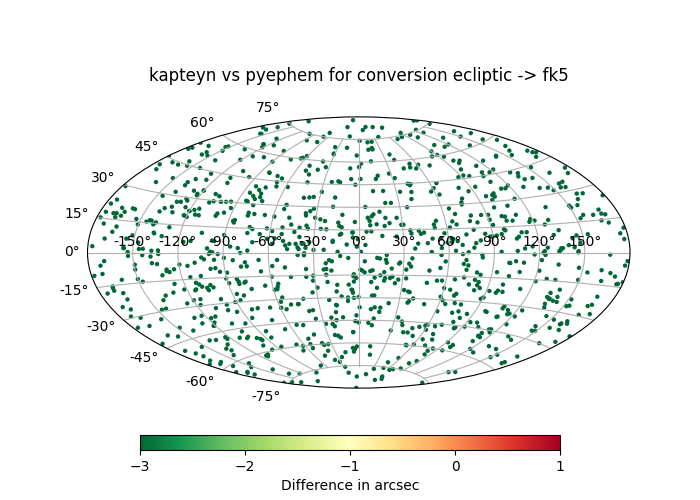 kapteyn vs pyephem for conversion ecliptic -> fk5

75°
60°
45°
30°
15°
0°
-15°
-30°
-45°
-60°
-75°

-150° -120° -90° -60° -30° 0° 30° 60° 90° 120° 150°

−3 −2 −1 0 1
Difference in arcsec